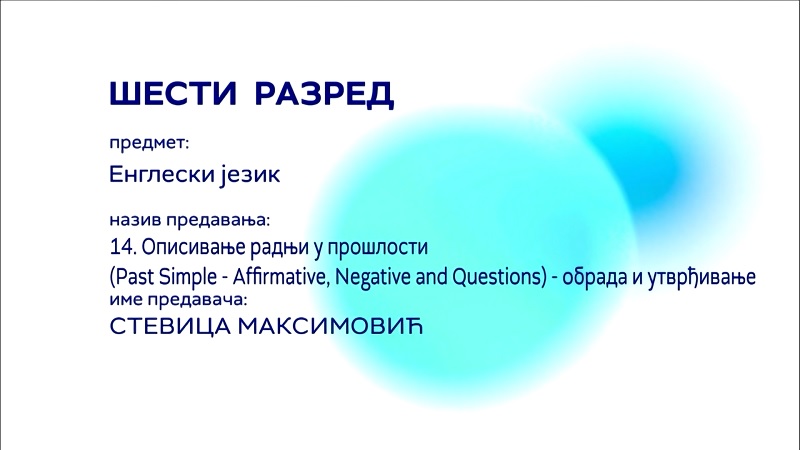 ШЕСТИ РАЗРЕД

предмет:

Енглески језик

назив предавања:

14. Описивање радњи у прошлости
(Past Simple - Affirmative, Negative and Questions) - обрада и утврђивање

име предавача:

СТЕВИЦА МАКСИМОВИЋ